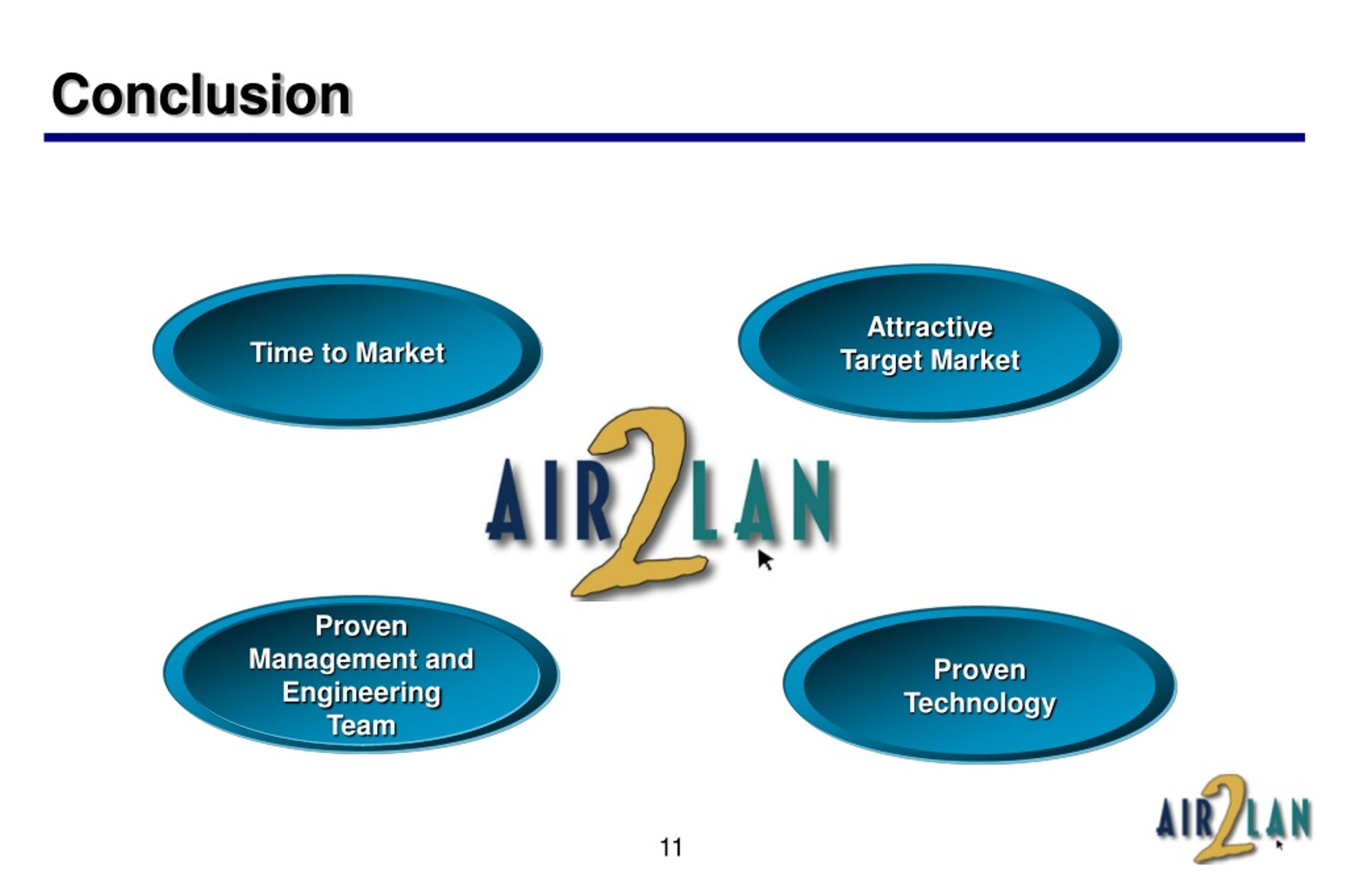 Conclusion

Time to Market

Attractive Target Market

AIR2LAN

Proven Management and Engineering Team

Proven Technology

11

AIR2LAN